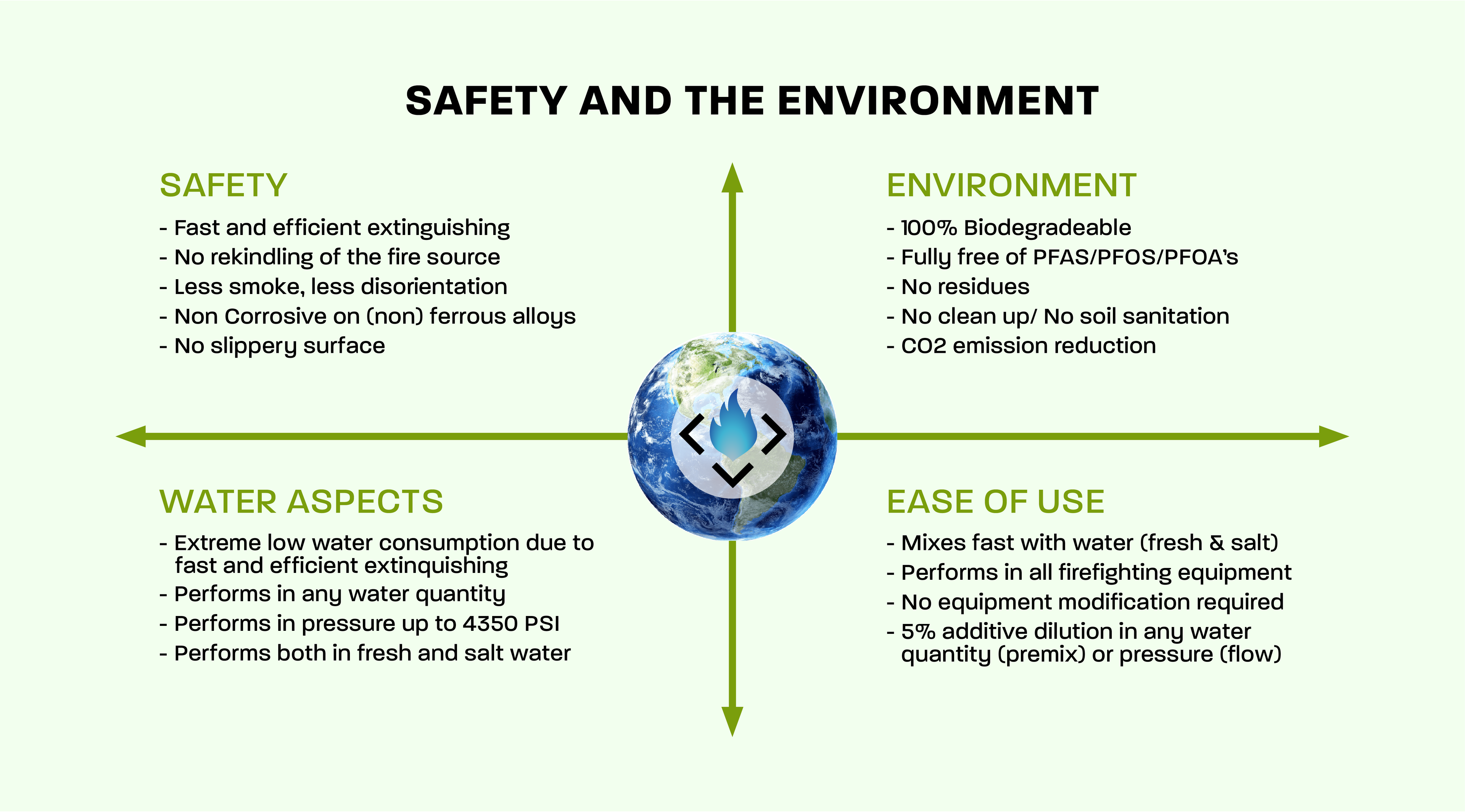 SAFETY AND THE ENVIRONMENT

SAFETY
- Fast and efficient extinguishing
- No rekindling of the fire source
- Less smoke, less disorientation
- Non Corrosive on (non) ferrous alloys
- No slippery surface

ENVIRONMENT
- 100% Biodegradeable
- Fully free of PFAS/PFOS/PFOA's
- No residues
- No clean up/ No soil sanitation
- CO2 emission reduction

WATER ASPECTS
- Extreme low water consumption due to fast and efficient extinquishing
- Performs in any water quantity
- Performs in pressure up to 4350 PSI
- Performs both in fresh and salt water

EASE OF USE
- Mixes fast with water (fresh & salt)
- Performs in all firefighting equipment
- No equipment modification required
- 5% additive dilution in any water quantity (premix) or pressure (flow)